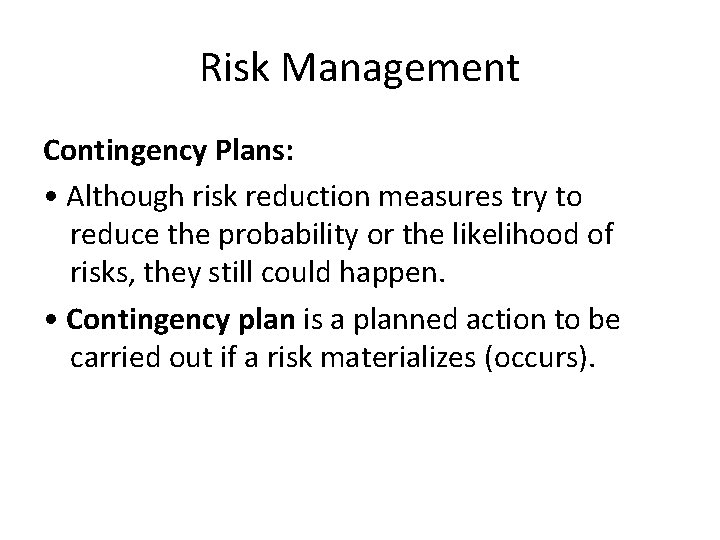 Risk Management

Contingency Plans:

• Although risk reduction measures try to reduce the probability or the likelihood of risks, they still could happen.

• Contingency plan is a planned action to be carried out if a risk materializes (occurs).